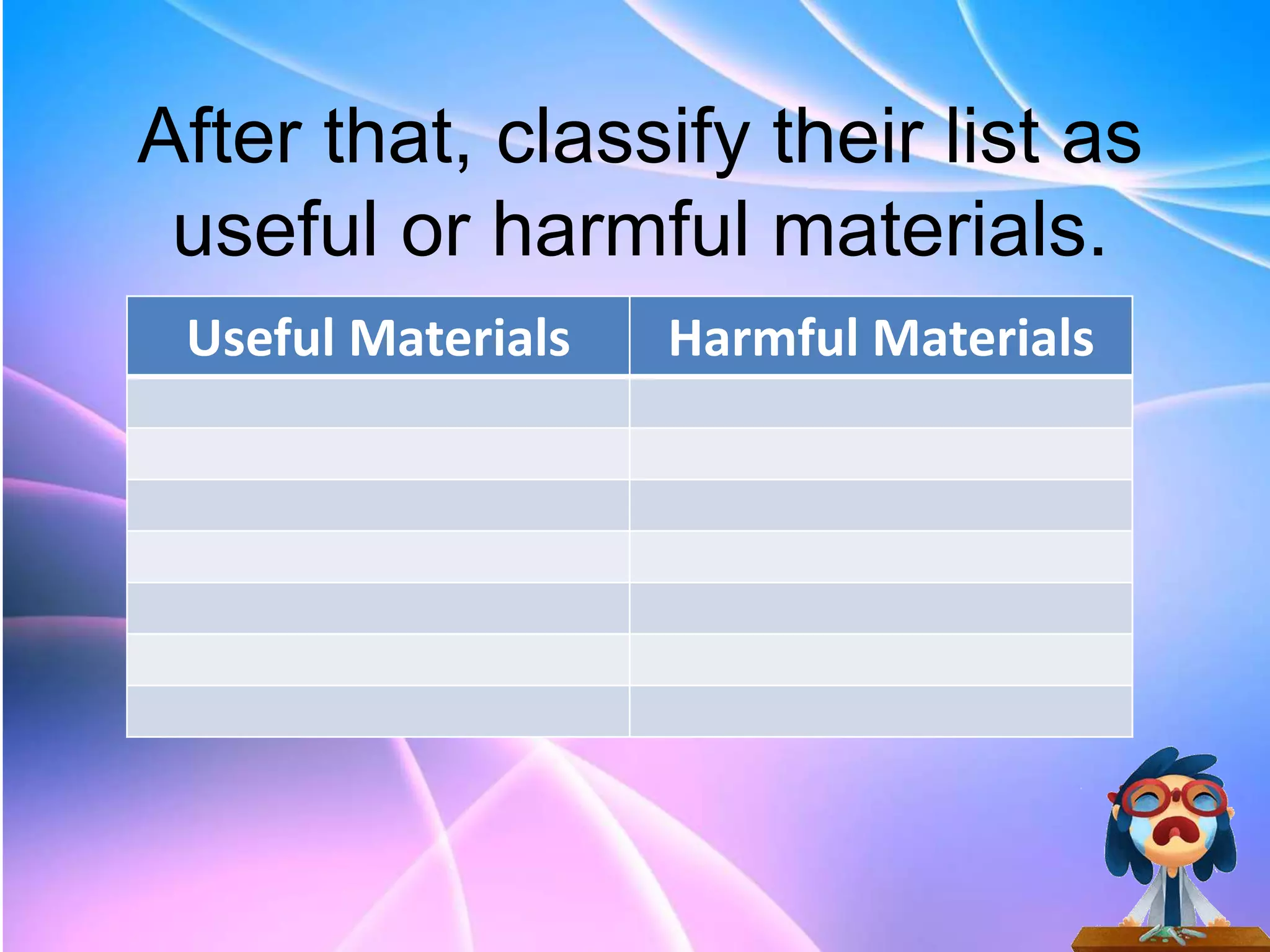 After that, classify their list as useful or harmful materials.

| Useful Materials | Harmful Materials |
|---|---|
| | |
| | |
| | |
| | |
| | |
| | |
| | |